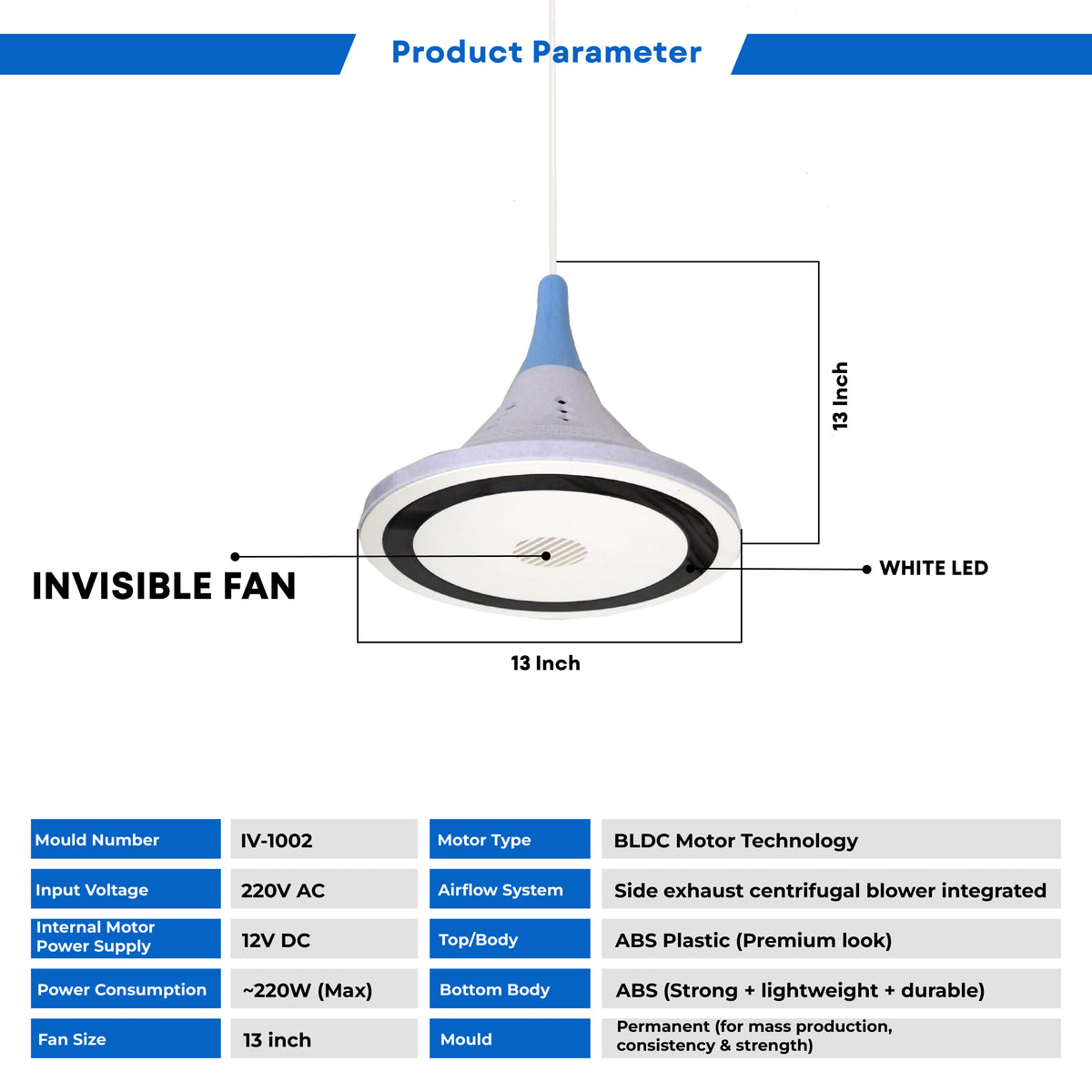 Product Parameter

13 Inch

INVISIBLE FAN

WHITE LED

13 Inch

| Mould Number | IV-1002 | Motor Type | BLDC Motor Technology |
|---|---|---|---|
| Input Voltage | 220V AC | Airflow System | Side exhaust centrifugal blower integrated |
| Internal Motor Power Supply | 12V DC | Top/Body | ABS Plastic (Premium look) |
| Power Consumption | ~220W (Max) | Bottom Body | ABS (Strong + lightweight + durable) |
| Fan Size | 13 inch | Mould | Permanent (for mass production, consistency & strength) |